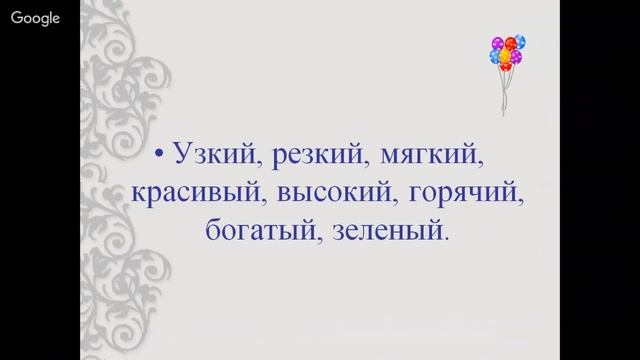 Google

• Узкий, резкий, мягкий, красивый, высокий, горячий, богатый, зеленый.